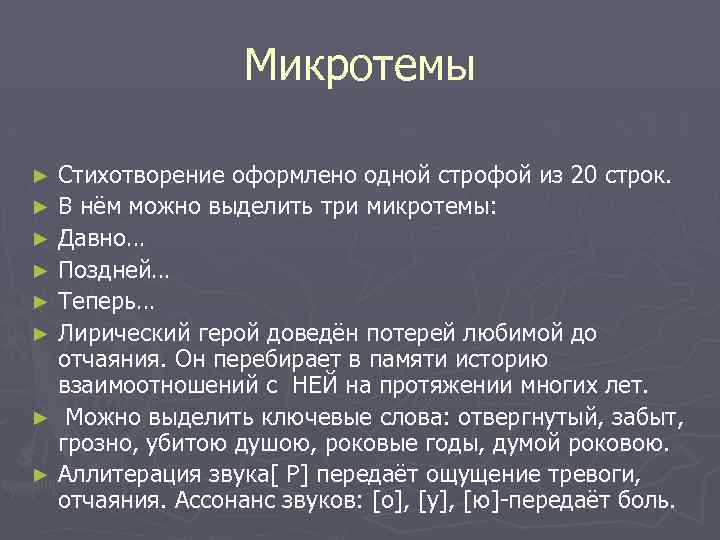 Микротемы

► Стихотворение оформлено одной строфой из 20 строк.
► В нём можно выделить три микротемы:
► Давно…
► Поздней…
► Теперь…
► Лирический герой доведён потерей любимой до отчаяния. Он перебирает в памяти историю взаимоотношений с НЕЙ на протяжении многих лет.
► Можно выделить ключевые слова: отвергнутый, забыт, грозно, убитою душою, роковые годы, думой роковою.
► Аллитерация звука[ Р] передаёт ощущение тревоги, отчаяния. Ассонанс звуков: [о], [у], [ю]-передаёт боль.